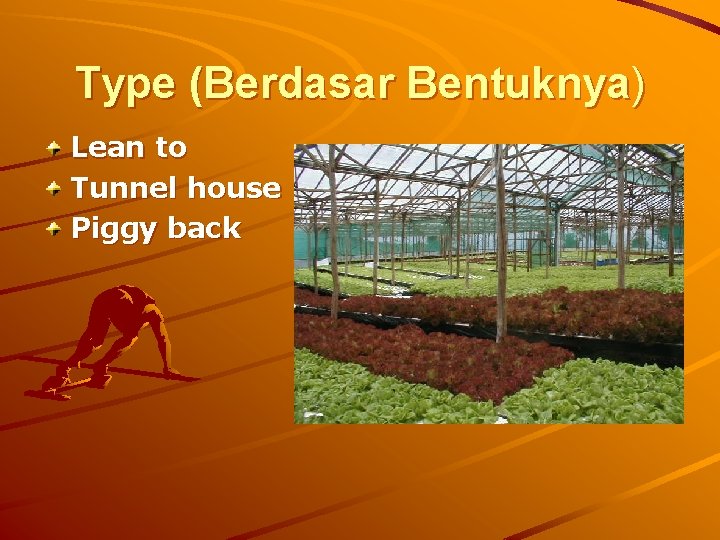 Type (Berdasar Bentuknya)

Lean to
Tunnel house
Piggy back